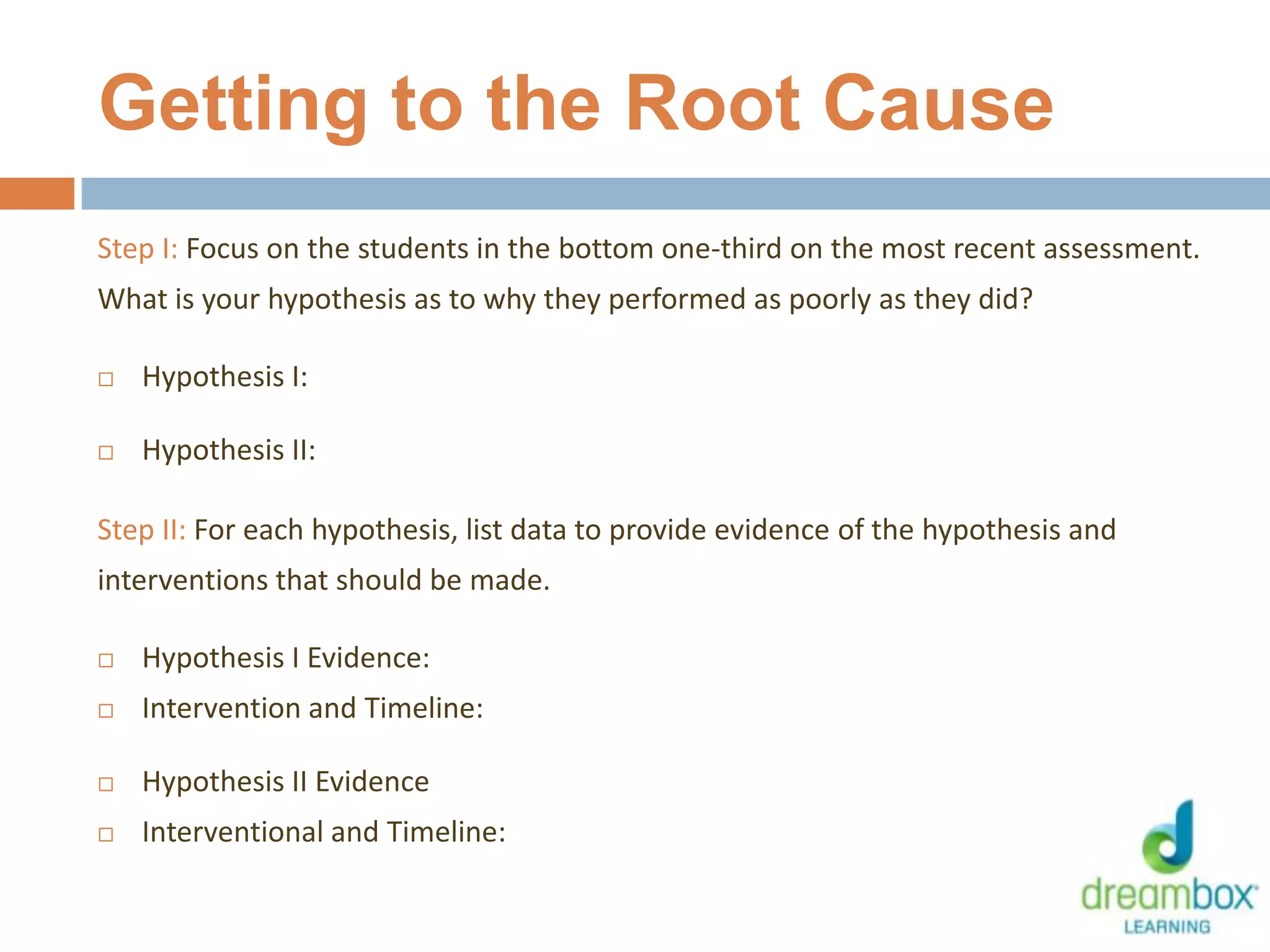 Getting to the Root Cause

Step I: Focus on the students in the bottom one-third on the most recent assessment. What is your hypothesis as to why they performed as poorly as they did?

□ Hypothesis I:

□ Hypothesis II:

Step II: For each hypothesis, list data to provide evidence of the hypothesis and interventions that should be made.

□ Hypothesis I Evidence:
□ Intervention and Timeline:

□ Hypothesis II Evidence
□ Interventional and Timeline:

dreambox LEARNING